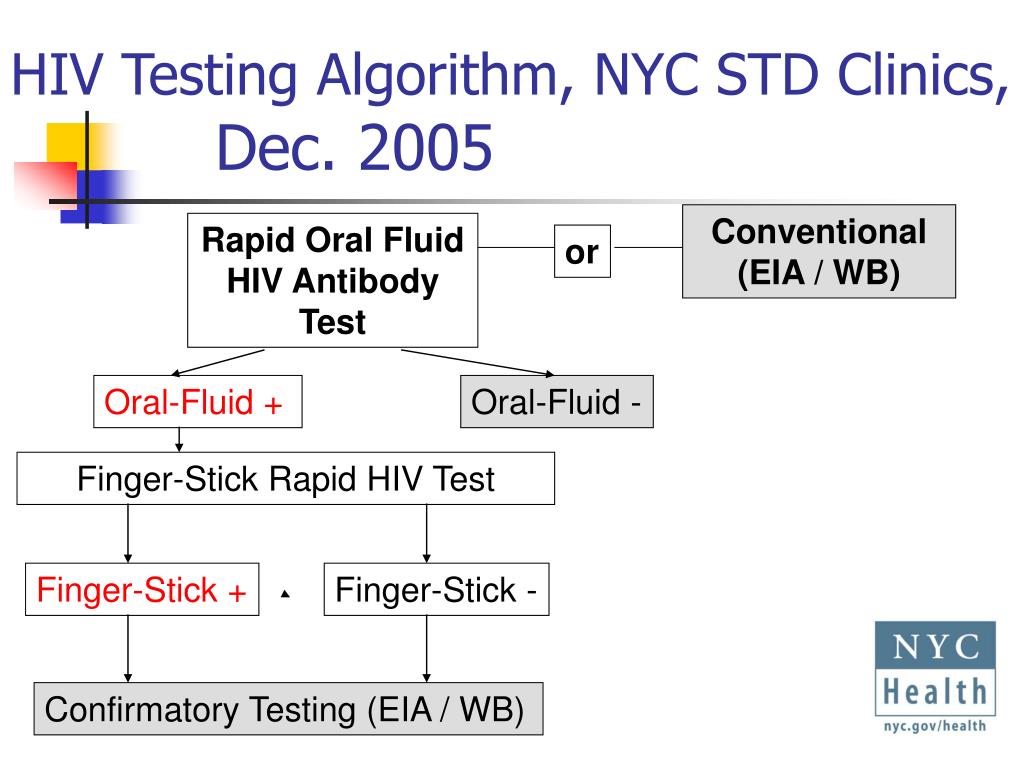 HIV Testing Algorithm, NYC STD Clinics, Dec. 2005

Rapid Oral Fluid HIV Antibody Test

or

Conventional (EIA / WB)

Oral-Fluid +

Oral-Fluid -

Finger-Stick Rapid HIV Test

Finger-Stick +

Finger-Stick -

Confirmatory Testing (EIA / WB)

NYC Health
nyc.gov/health